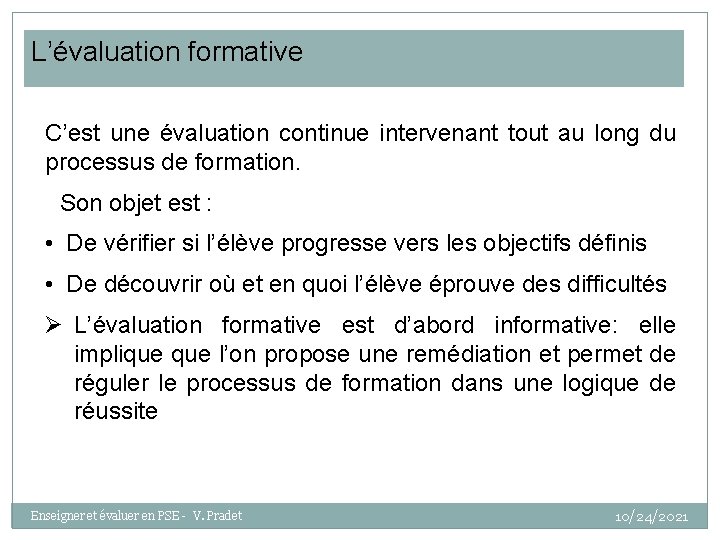 L’évaluation formative

C’est une évaluation continue intervenant tout au long du processus de formation.

Son objet est :

• De vérifier si l’élève progresse vers les objectifs définis

• De découvrir où et en quoi l’élève éprouve des difficultés

➢ L’évaluation formative est d’abord informative: elle implique que l’on propose une remédiation et permet de réguler le processus de formation dans une logique de réussite

Enseigner et évaluer en PSE - V. Pradet

10/24/2021